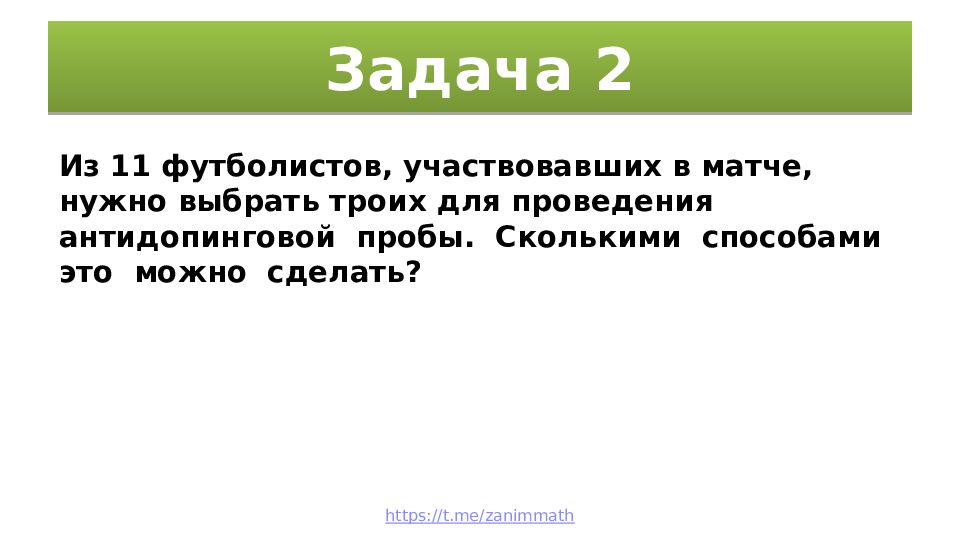 Задача 2

Из 11 футболистов, участвовавших в матче, нужно выбрать троих для проведения антидопинговой пробы. Сколькими способами это можно сделать?

https://t.me/zanimmath